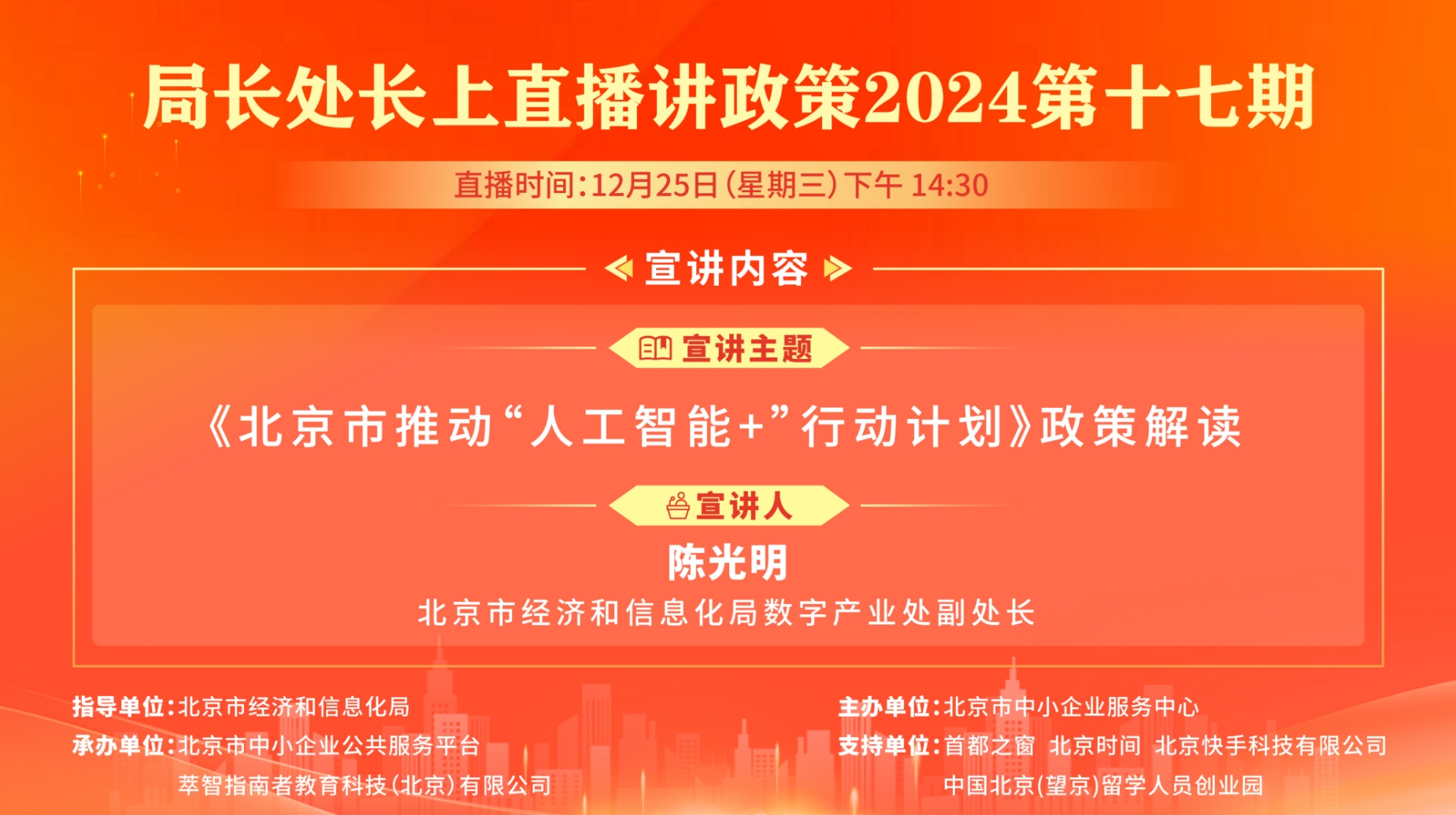 局长处长上直播讲政策2024第十七期

直播时间：12月25日（星期三）下午 14:30

宣讲内容

宣讲主题

《北京市推动“人工智能+”行动计划》政策解读

宣讲人

陈光明

北京市经济和信息化局数字产业处副处长

指导单位：北京市经济和信息化局

承办单位：北京市中小企业公共服务平台
萃智指南者教育科技（北京）有限公司

主办单位：北京市中小企业服务中心

支持单位：首都之窗 北京时间 北京快手科技有限公司
中国北京（望京）留学人员创业园